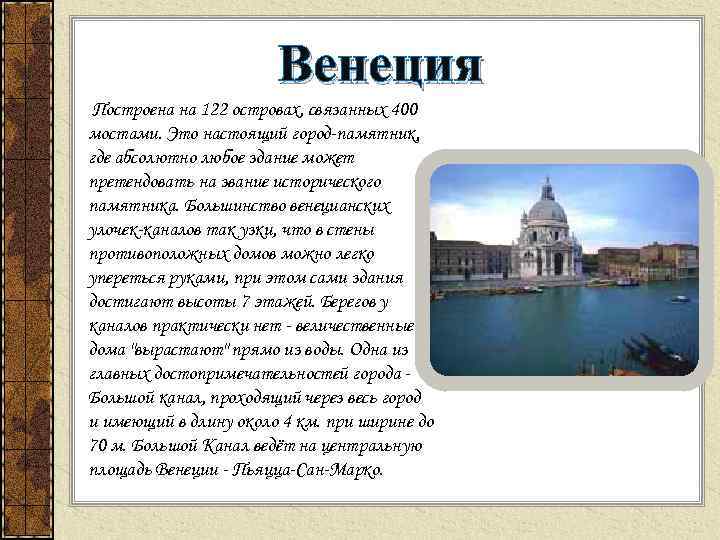 Венеция

Построена на 122 островах, связанных 400 мостами. Это настоящий город-памятник, где абсолютно любое здание может претендовать на звание исторического памятника. Большинство венецианских улочек-каналов так узки, что в стены противоположных домов можно легко упереться руками, при этом сами здания достигают высоты 7 этажей. Берегов у каналов практически нет - величественные дома "вырастают" прямо из воды. Одна из главных достопримечательностей города - Большой канал, проходящий через весь город и имеющий в длину около 4 км. при ширине до 70 м. Большой Канал ведёт на центральную площадь Венеции - Пьяцца-Сан-Марко.